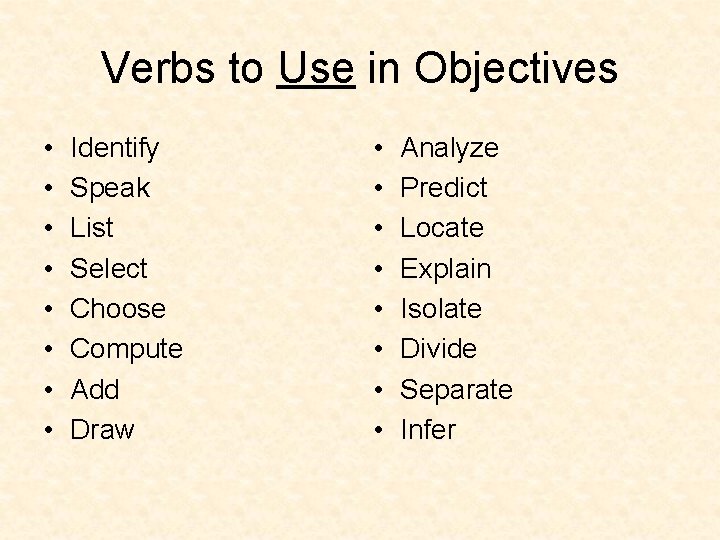 Verbs to Use in Objectives

• Identify
• Speak
• List
• Select
• Choose
• Compute
• Add
• Draw

• Analyze
• Predict
• Locate
• Explain
• Isolate
• Divide
• Separate
• Infer